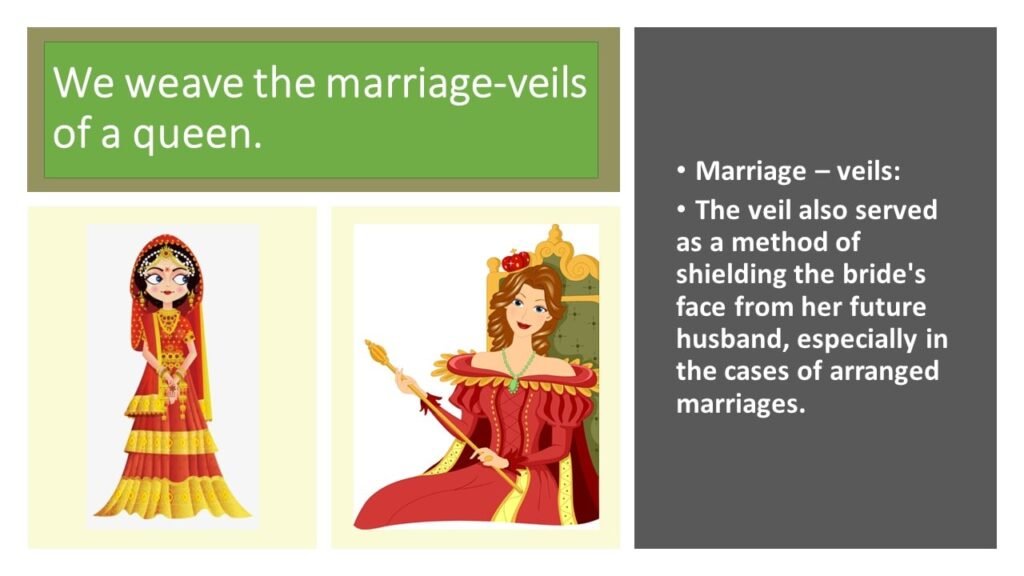 We weave the marriage-veils of a queen.

• Marriage – veils:

• The veil also served as a method of shielding the bride's face from her future husband, especially in the cases of arranged marriages.